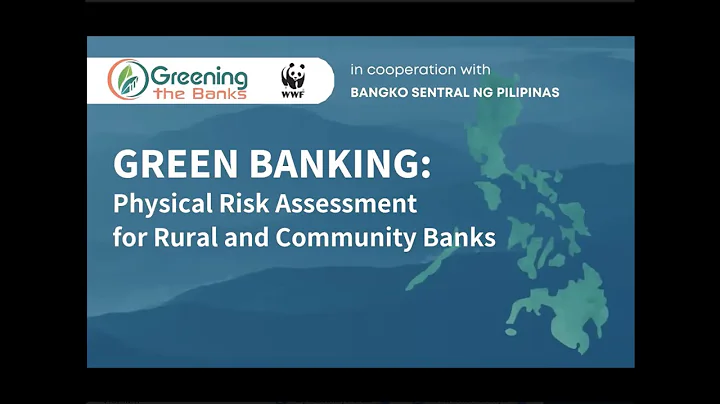 Greening the Banks

WWF

in cooperation with
BANGKO SENTRAL NG PILIPINAS

GREEN BANKING:
Physical Risk Assessment for Rural and Community Banks